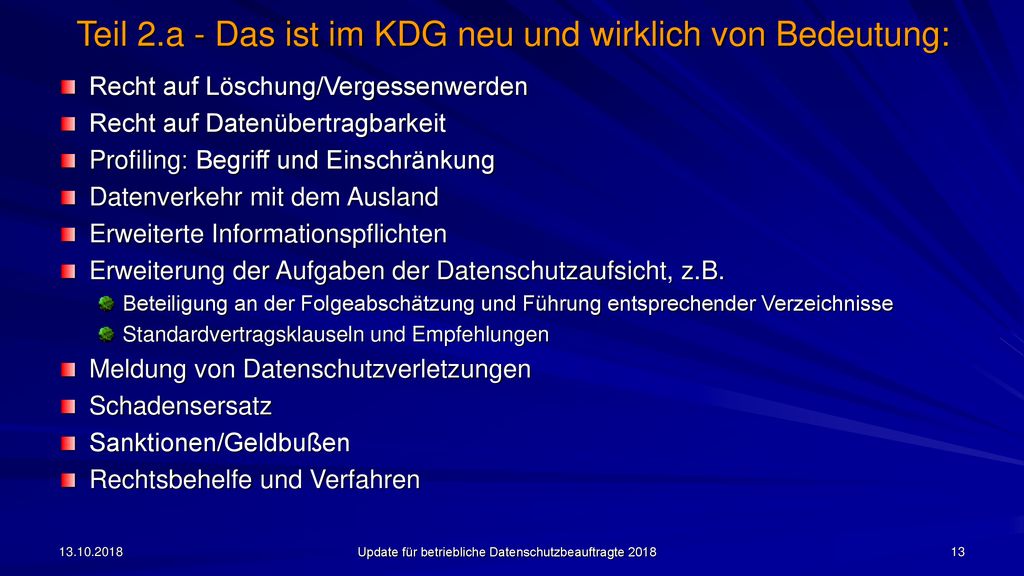 Teil 2.a - Das ist im KDG neu und wirklich von Bedeutung:

Recht auf Löschung/Vergessenwerden

Recht auf Datenübertragbarkeit

Profiling: Begriff und Einschränkung

Datenverkehr mit dem Ausland

Erweiterte Informationspflichten

Erweiterung der Aufgaben der Datenschutzaufsicht, z.B.

Beteiligung an der Folgeabschätzung und Führung entsprechender Verzeichnisse

Standardvertragsklauseln und Empfehlungen

Meldung von Datenschutzverletzungen

Schadensersatz

Sanktionen/Geldbußen

Rechtsbehelfe und Verfahren

13.10.2018

Update für betriebliche Datenschutzbeauftragte 2018

13